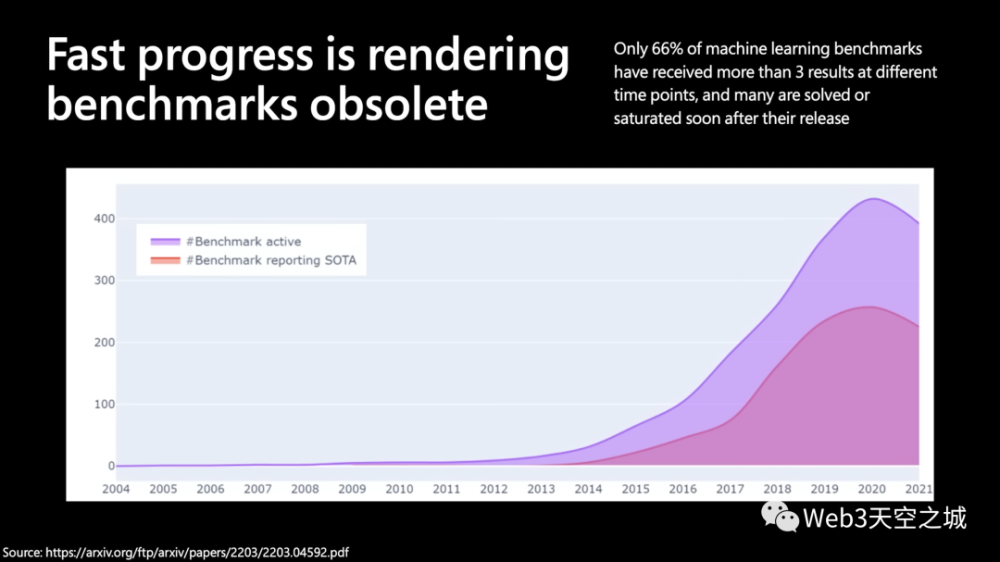 Fast progress is rendering benchmarks obsolete

Only 66% of machine learning benchmarks have received more than 3 results at different time points, and many are solved or saturated soon after their release

#Benchmark active
#Benchmark reporting SOTA

400
300
200
100
0

2004 2005 2006 2007 2008 2009 2010 2011 2012 2013 2014 2015 2016 2017 2018 2019 2020 2021

Web3天空之城

Source: https://arxiv.org/ftp/arxiv/papers/2203/2203.04592.pdf